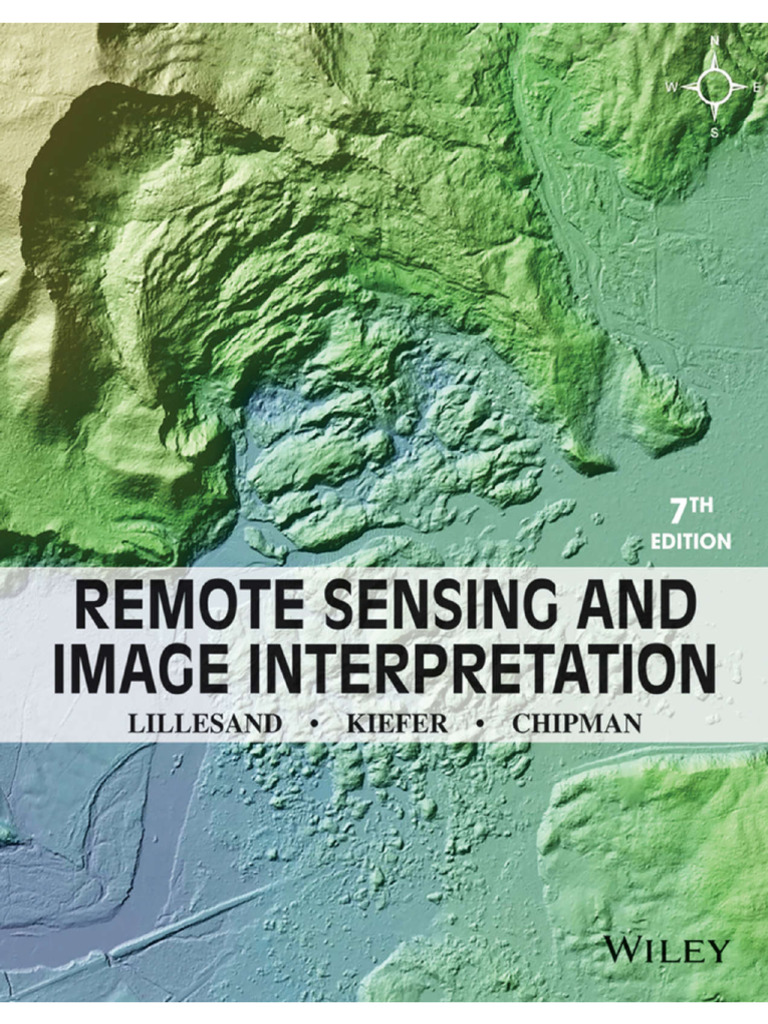 N
W E
S

7TH
EDITION

REMOTE SENSING AND IMAGE INTERPRETATION

LILLESAND • KIEFER • CHIPMAN

WILEY